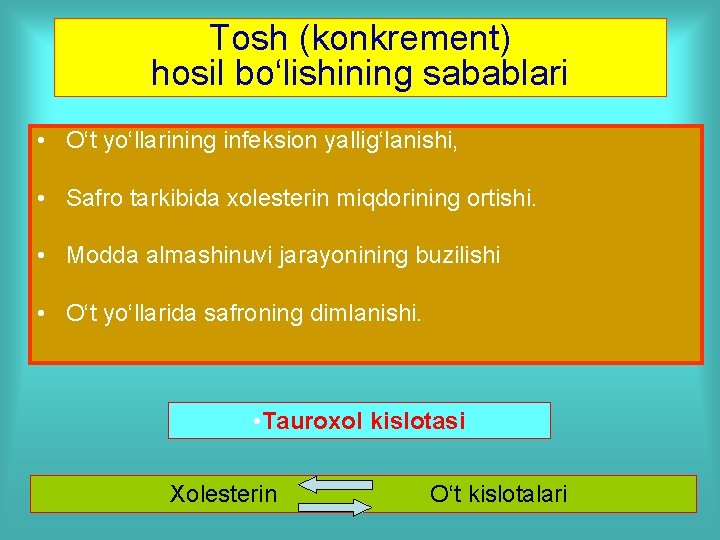 Tosh (konkrement) hosil bo‘lishining sabablari

• O‘t yo‘llarining infeksion yallig‘lanishi,

• Safro tarkibida xolesterin miqdorining ortishi.

• Modda almashinuvi jarayonining buzilishi

• O‘t yo‘llarida safroning dimlanishi.

•Tauroxol kislotasi

Xolesterin O‘t kislotalari